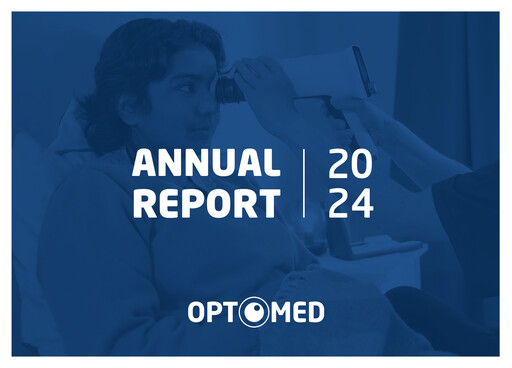 ANNUAL REPORT

20
24

OPTOMED